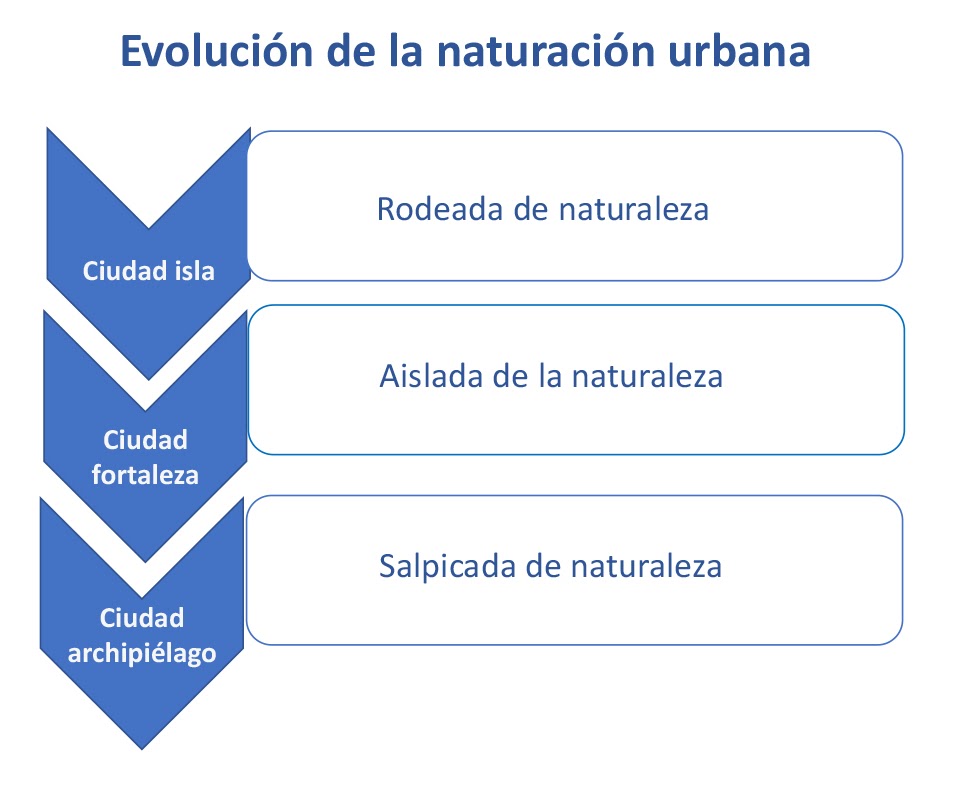 Evolución de la naturación urbana

Ciudad isla

Rodeada de naturaleza

Ciudad fortaleza

Aislada de la naturaleza

Ciudad archipiélago

Salpicada de naturaleza